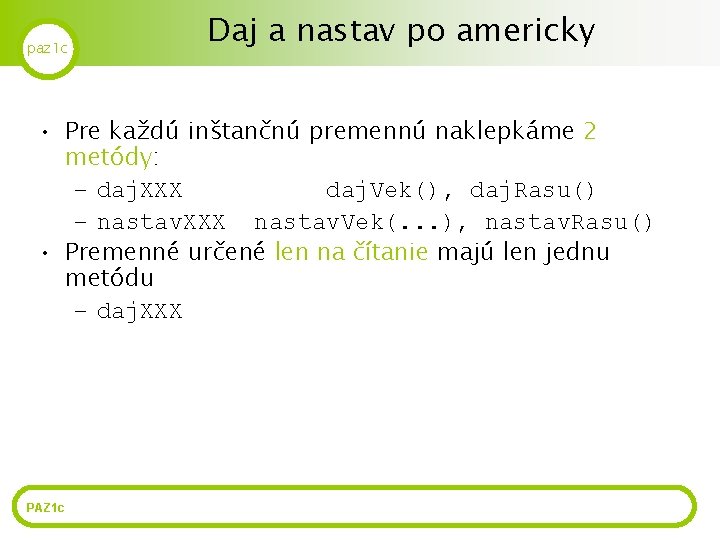 paz1c

Daj a nastav po americky

• Pre každú inštančnú premennú naklepkáme 2 metódy:
– dajXXX dajVek(), dajRasu()
– nastavXXX nastavVek(...), nastavRasu()
• Premenné určené len na čítanie majú len jednu metódu
– dajXXX

PAZ1c